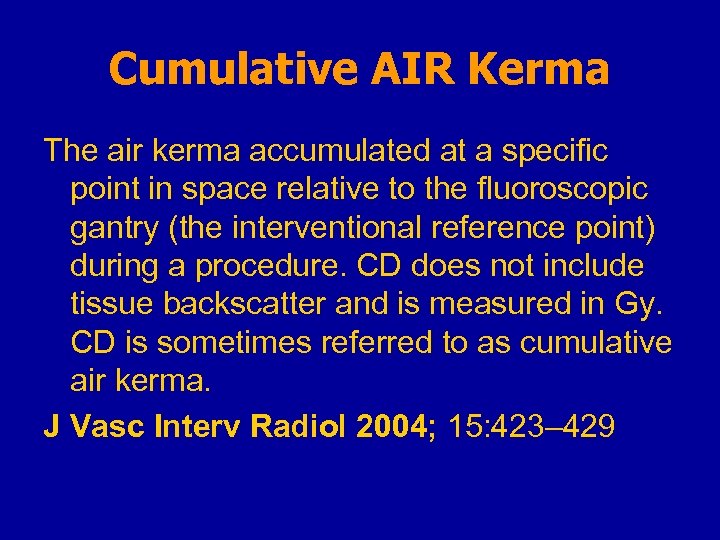 Cumulative AIR Kerma

The air kerma accumulated at a specific point in space relative to the fluoroscopic gantry (the interventional reference point) during a procedure. CD does not include tissue backscatter and is measured in Gy. CD is sometimes referred to as cumulative air kerma.

J Vasc Interv Radiol 2004; 15:423–429